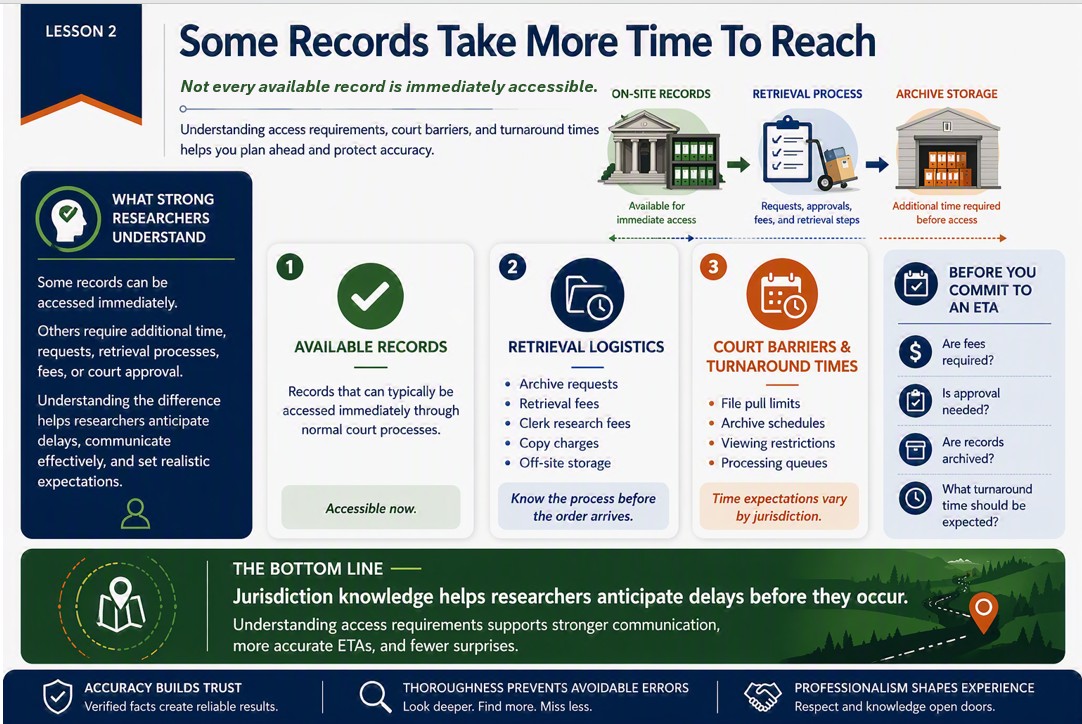 LESSON 2

Some Records Take More Time To Reach

Not every available record is immediately accessible.

Understanding access requirements, court barriers, and turnaround times helps you plan ahead and protect accuracy.

ON-SITE RECORDS
Available for immediate access

RETRIEVAL PROCESS
Requests, approvals, fees, and retrieval steps

ARCHIVE STORAGE
Additional time required before access

WHAT STRONG RESEARCHERS UNDERSTAND

Some records can be accessed immediately.

Others require additional time, requests, retrieval processes, fees, or court approval.

Understanding the difference helps researchers anticipate delays, communicate effectively, and set realistic expectations.

1
AVAILABLE RECORDS
Records that can typically be accessed immediately through normal court processes.
Accessible now.

2
RETRIEVAL LOGISTICS
• Archive requests
• Retrieval fees
• Clerk research fees
• Copy charges
• Off-site storage
Know the process before the order arrives.

3
COURT BARRIERS & TURNAROUND TIMES
• File pull limits
• Archive schedules
• Viewing restrictions
• Processing queues
Time expectations vary by jurisdiction.

BEFORE YOU COMMIT TO AN ETA
Are fees required?
Is approval needed?
Are records archived?
What turnaround time should be expected?

THE BOTTOM LINE
Jurisdiction knowledge helps researchers anticipate delays before they occur.
Understanding access requirements supports stronger communication, more accurate ETAs, and fewer surprises.

ACCURACY BUILDS TRUST
Verified facts create reliable results.

THOROUGHNESS PREVENTS AVOIDABLE ERRORS
Look deeper. Find more. Miss less.

PROFESSIONALISM SHAPES EXPERIENCE
Respect and knowledge open doors.